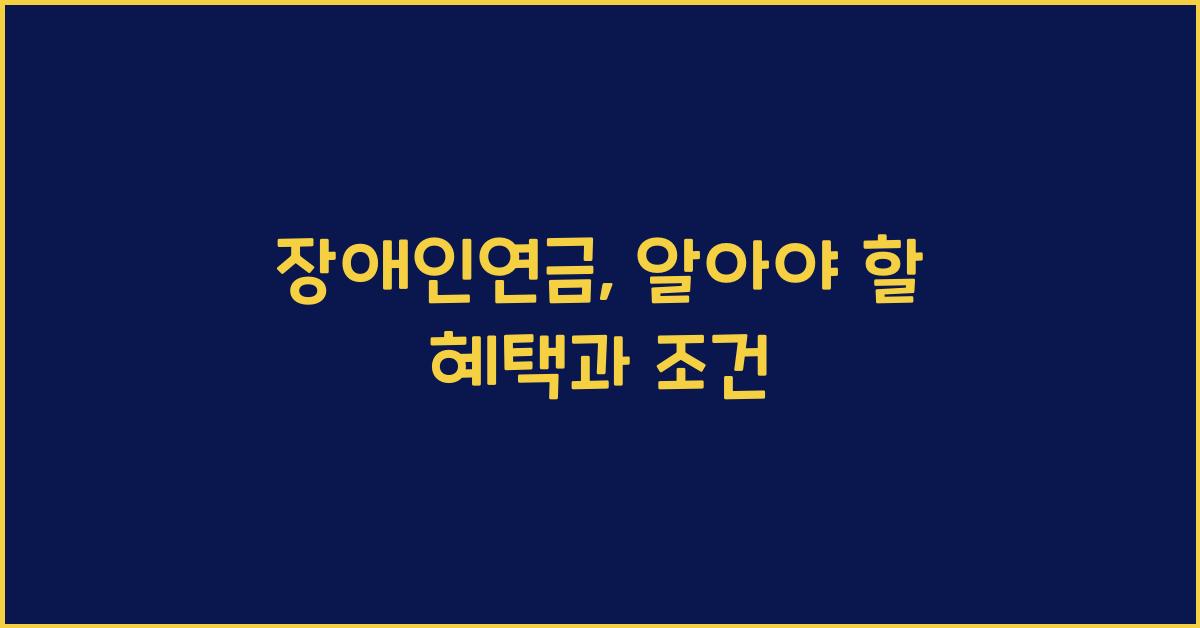 장애인연금, 알아야 할 혜택과 조건